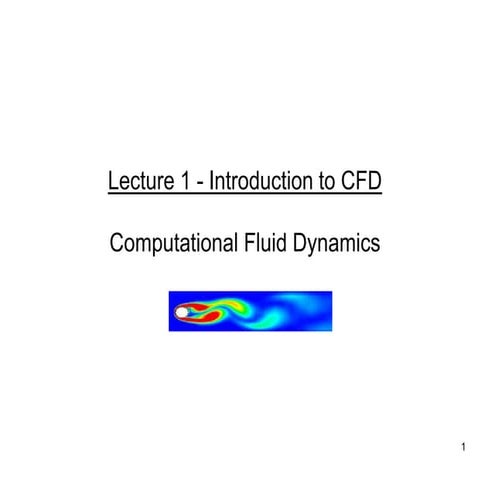 Lecture 1 - Introduction to CFD

Computational Fluid Dynamics

1